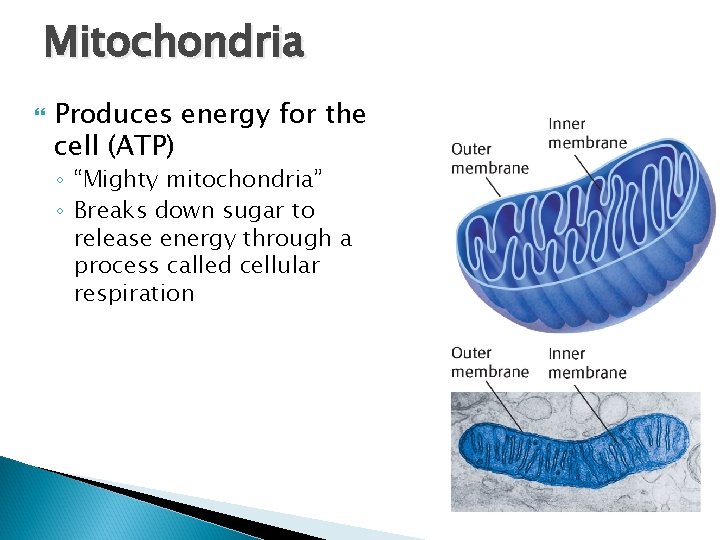 Mitochondria

Produces energy for the cell (ATP)

◦ "Mighty mitochondria"
◦ Breaks down sugar to release energy through a process called cellular respiration

Outer membrane
Inner membrane

Outer membrane
Inner membrane